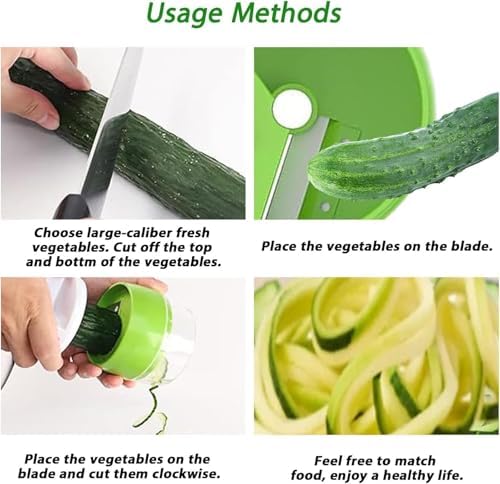 Usage Methods

Choose large-caliber fresh vegetables. Cut off the top and bottm of the vegetables.

Place the vegetables on the blade.

Place the vegetables on the blade and cut them clockwise.

Feel free to match food, enjoy a healthy life.